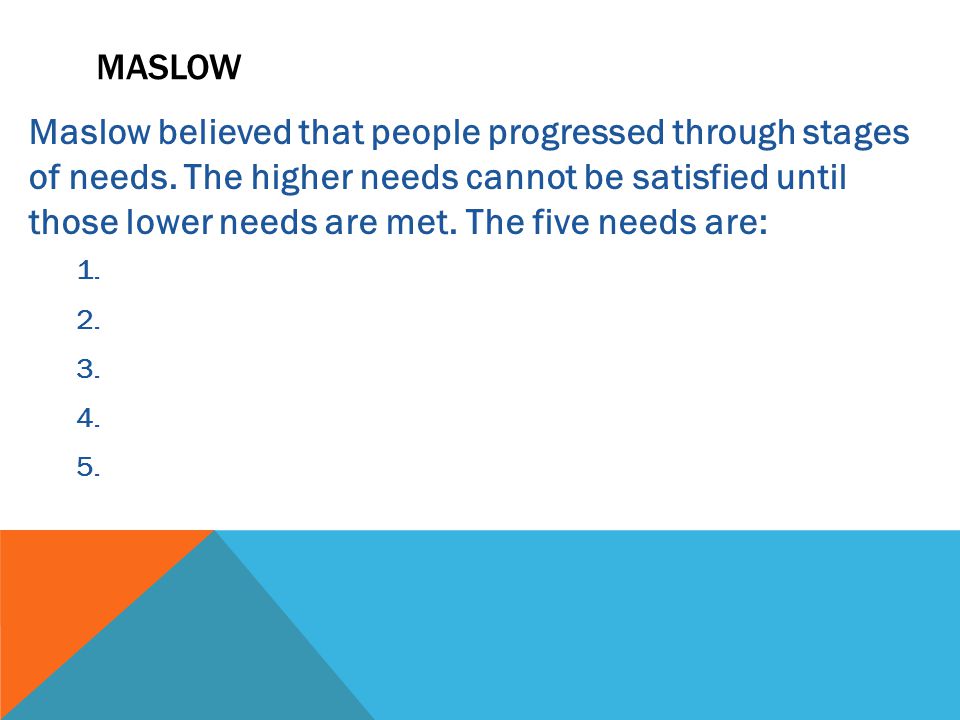 MASLOW

Maslow believed that people progressed through stages of needs. The higher needs cannot be satisfied until those lower needs are met. The five needs are:

1.
2.
3.
4.
5.